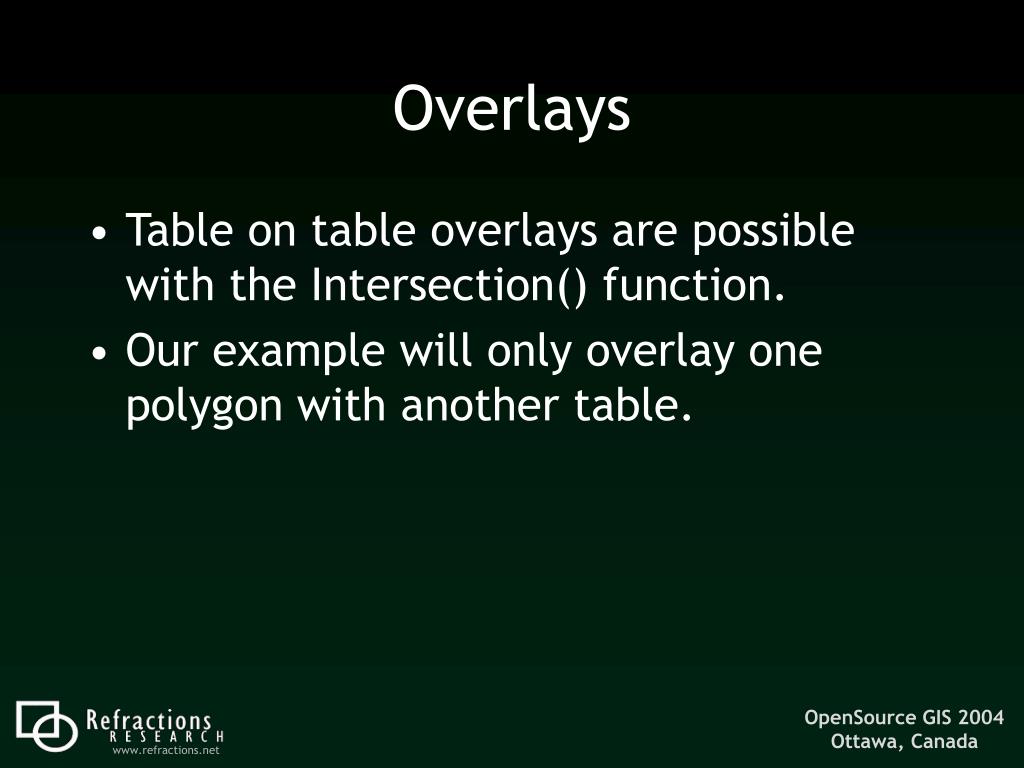 Overlays

• Table on table overlays are possible with the Intersection() function.
• Our example will only overlay one polygon with another table.

Refractions
RESEARCH
www.refractions.net

OpenSource GIS 2004
Ottawa, Canada